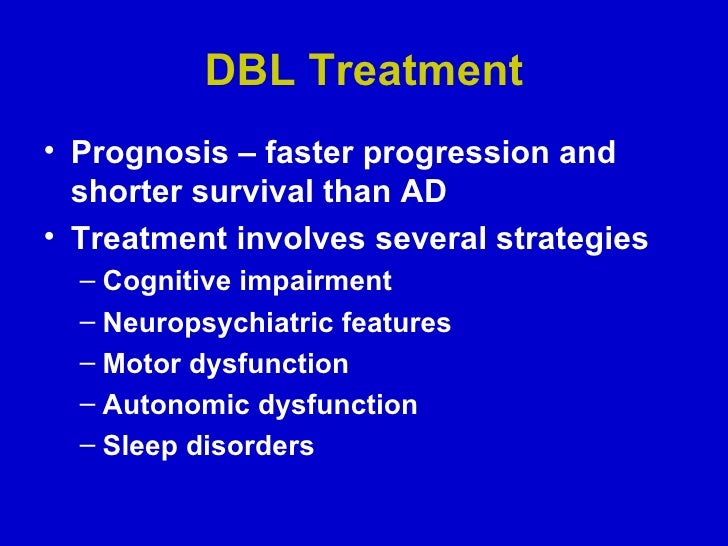 DBL Treatment

• Prognosis – faster progression and shorter survival than AD
• Treatment involves several strategies
– Cognitive impairment
– Neuropsychiatric features
– Motor dysfunction
– Autonomic dysfunction
– Sleep disorders